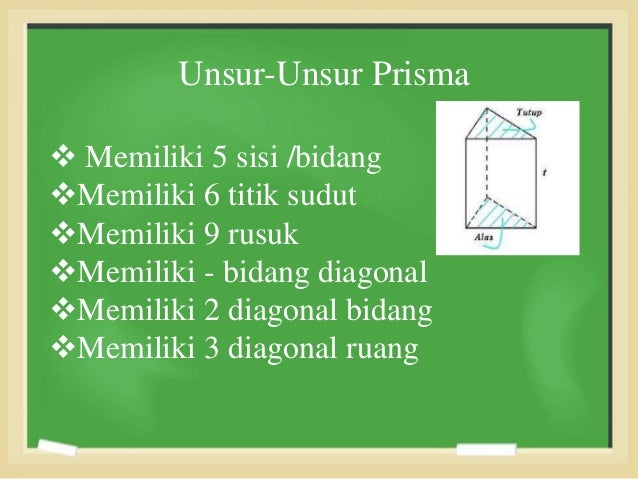 Unsur-Unsur Prisma

❖ Memiliki 5 sisi /bidang
❖Memiliki 6 titik sudut
❖Memiliki 9 rusuk
❖Memiliki - bidang diagonal
❖Memiliki 2 diagonal bidang
❖Memiliki 3 diagonal ruang

Tutup
t
Alas